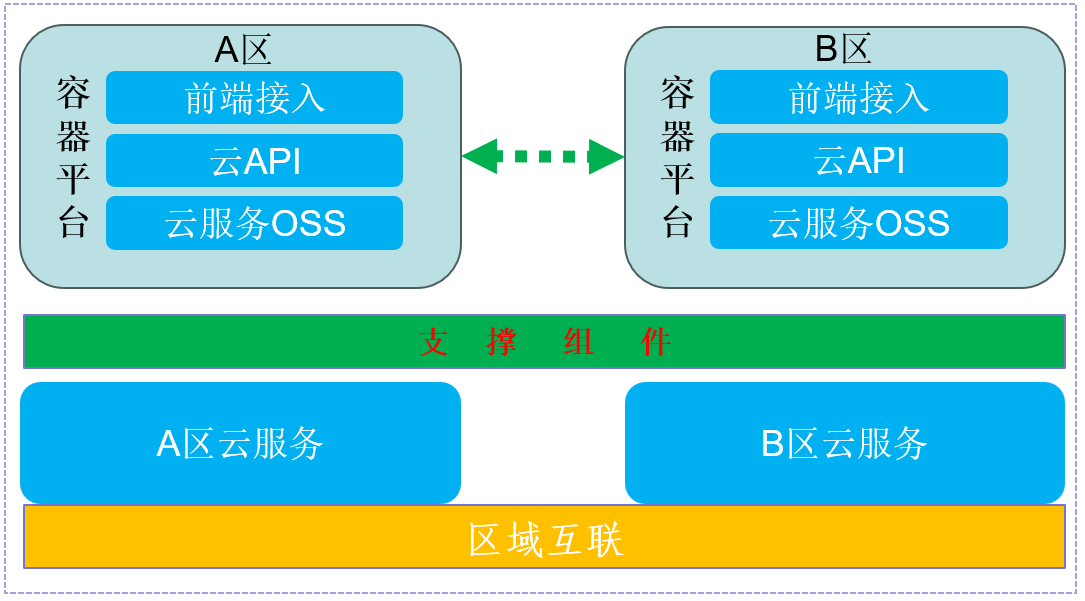 A区

容器平台

前端接入

云API

云服务OSS

B区

容器平台

前端接入

云API

云服务OSS

支 撑 组 件

A区云服务

B区云服务

区域互联